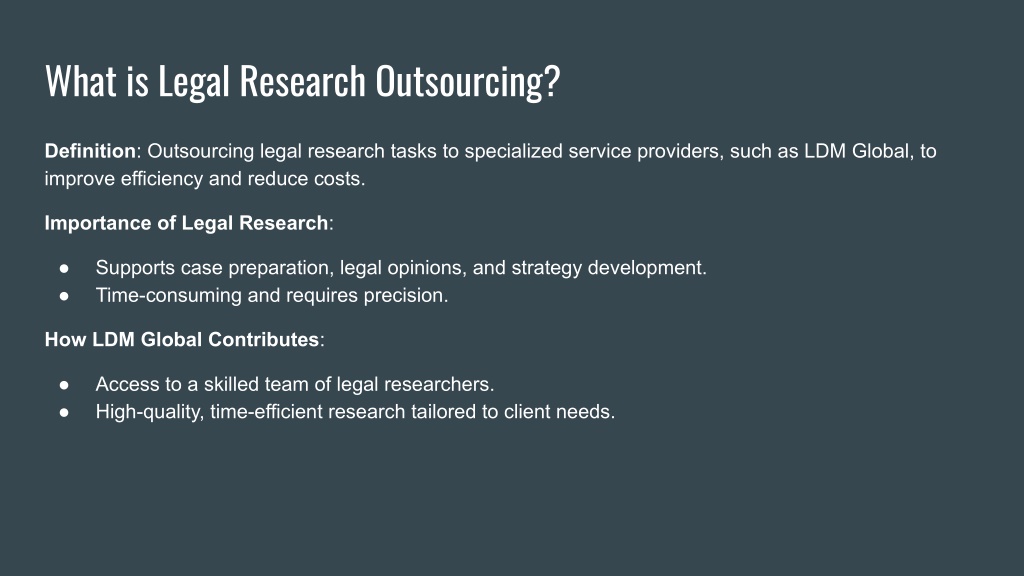 What is Legal Research Outsourcing?

Definition: Outsourcing legal research tasks to specialized service providers, such as LDM Global, to improve efficiency and reduce costs.

Importance of Legal Research:

● Supports case preparation, legal opinions, and strategy development.
● Time-consuming and requires precision.

How LDM Global Contributes:

● Access to a skilled team of legal researchers.
● High-quality, time-efficient research tailored to client needs.